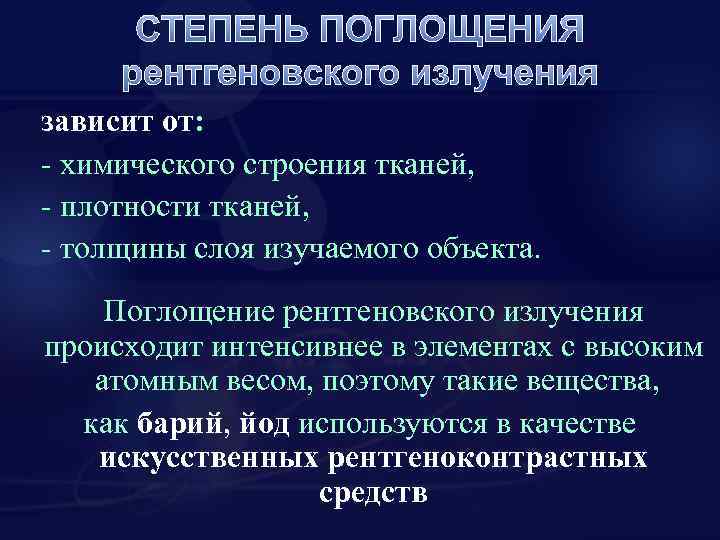 СТЕПЕНЬ ПОГЛОЩЕНИЯ
рентгеновского излучения

зависит от:
- химического строения тканей,
- плотности тканей,
- толщины слоя изучаемого объекта.

Поглощение рентгеновского излучения происходит интенсивнее в элементах с высоким атомным весом, поэтому такие вещества, как барий, йод используются в качестве искусственных рентгеноконтрастных средств